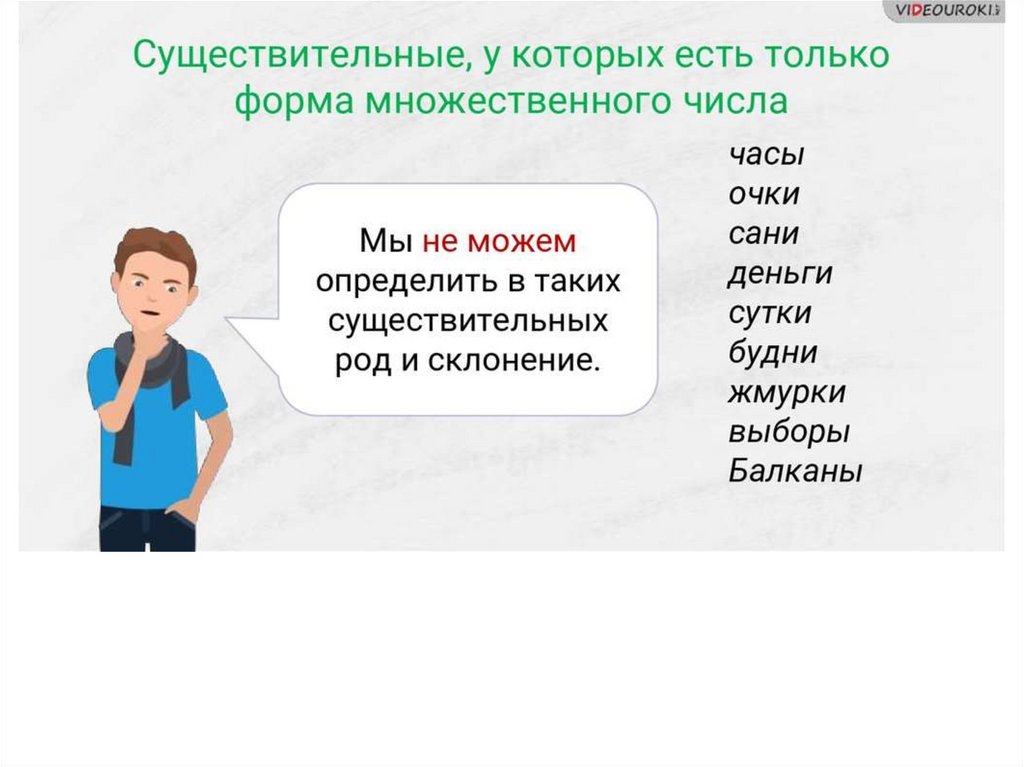 VIDEOUROKI

Существительные, у которых есть только форма множественного числа

Мы не можем определить в таких существительных род и склонение.

часы
очки
сани
деньги
сутки
будни
жмурки
выборы
Балканы